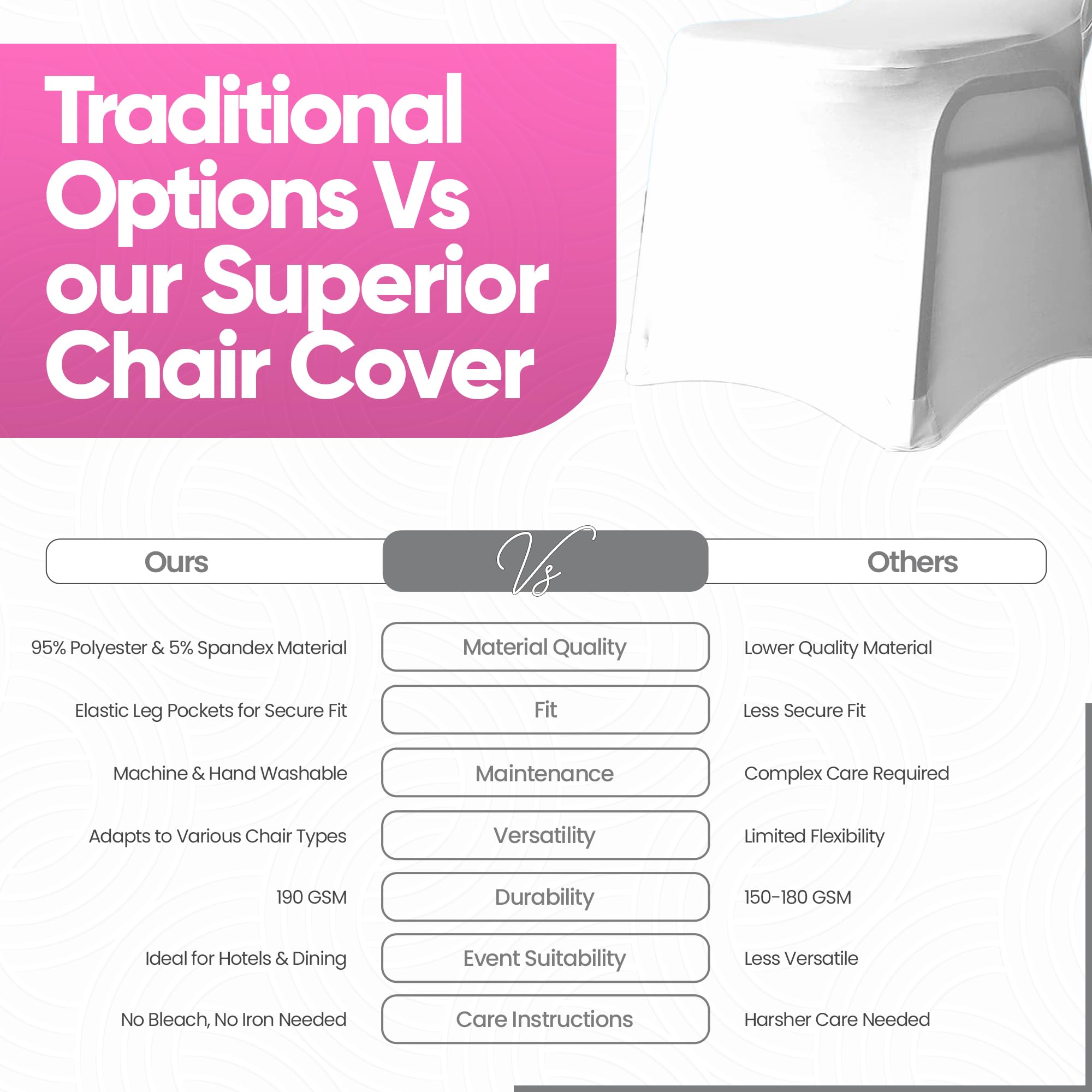 Traditional Options Vs our Superior Chair Cover

| Ours | Vs | Others |
|---|---|---|
| 95% Polyester & 5% Spandex Material | Material Quality | Lower Quality Material |
| Elastic Leg Pockets for Secure Fit | Fit | Less Secure Fit |
| Machine & Hand Washable | Maintenance | Complex Care Required |
| Adapts to Various Chair Types | Versatility | Limited Flexibility |
| 190 GSM | Durability | 150-180 GSM |
| Ideal for Hotels & Dining | Event Suitability | Less Versatile |
| No Bleach, No Iron Needed | Care Instructions | Harsher Care Needed |